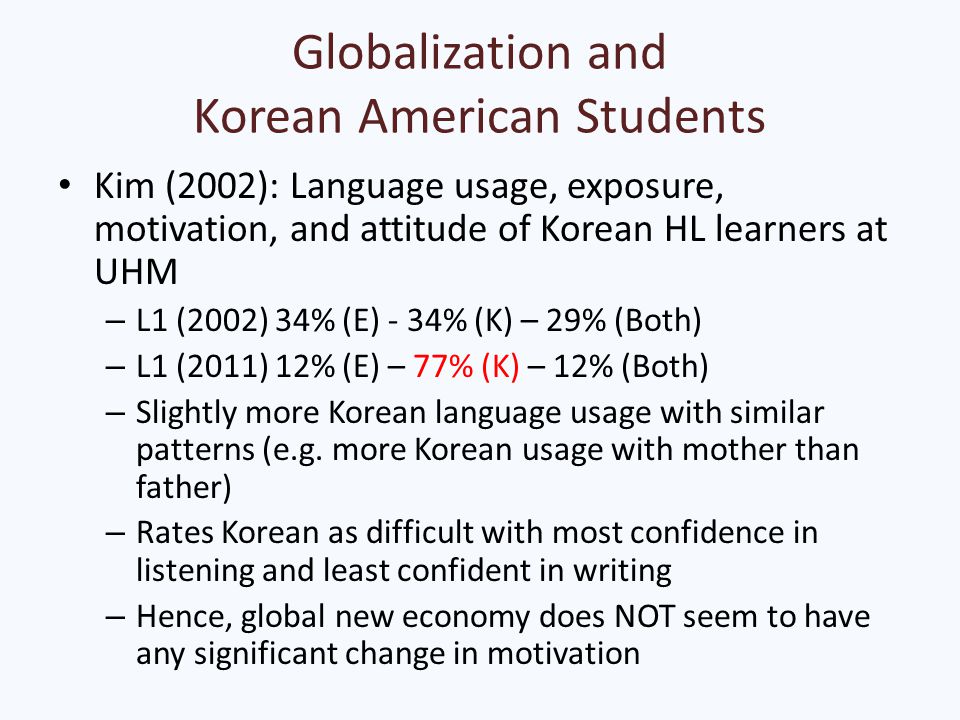 Globalization and
Korean American Students

• Kim (2002): Language usage, exposure, motivation, and attitude of Korean HL learners at UHM
– L1 (2002) 34% (E) - 34% (K) – 29% (Both)
– L1 (2011) 12% (E) – 77% (K) – 12% (Both)
– Slightly more Korean language usage with similar patterns (e.g. more Korean usage with mother than father)
– Rates Korean as difficult with most confidence in listening and least confident in writing
– Hence, global new economy does NOT seem to have any significant change in motivation